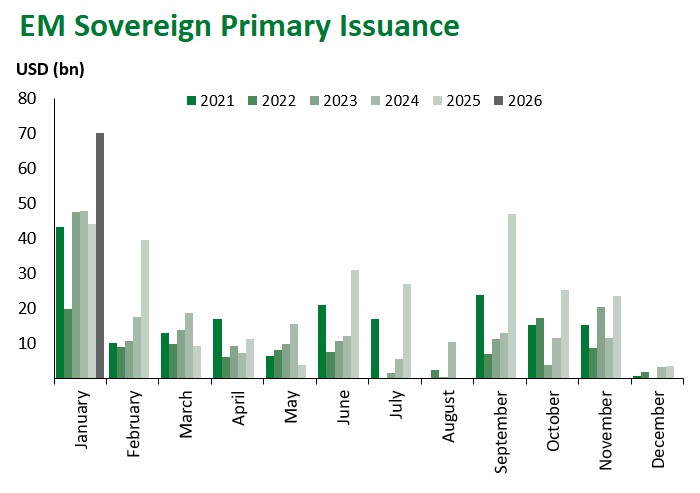 EM Sovereign Primary Issuance

USD (bn)

2021 2022 2023 2024 2025 2026

80
70
60
50
40
30
20
10

January
February
March
April
May
June
July
August
September
October
November
December